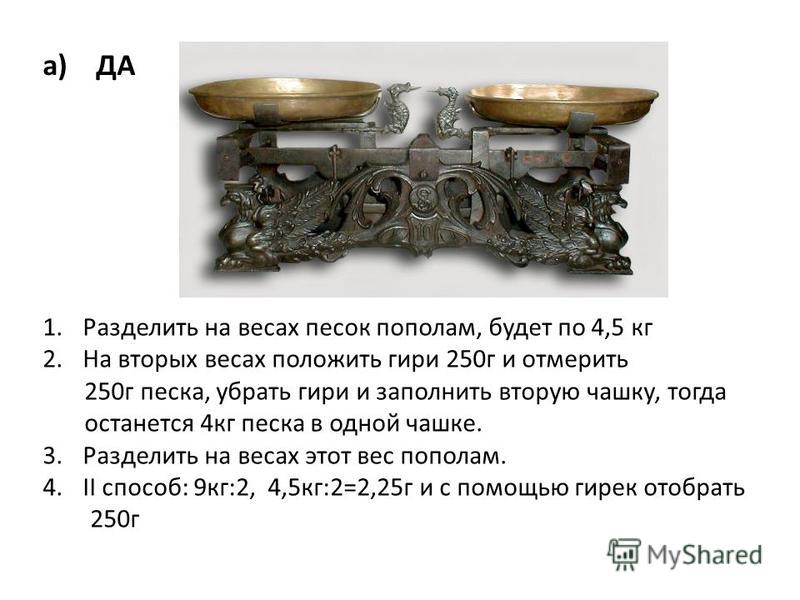 а) ДА

1. Разделить на весах песок пополам, будет по 4,5 кг
2. На вторых весах положить гири 250г и отмерить 250г песка, убрать гири и заполнить вторую чашку, тогда останется 4кг песка в одной чашке.
3. Разделить на весах этот вес пополам.
4. II способ: 9кг:2, 4,5кг:2=2,25г и с помощью гирек отобрать 250г

MyShared